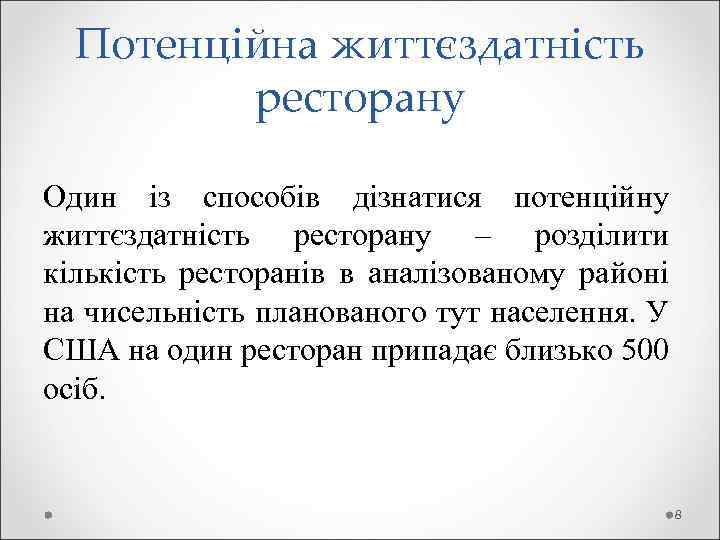 Потенційна життєздатність ресторану

Один із способів дізнатися потенційну життєздатність ресторану – розділити кількість ресторанів в аналізованому районі на чисельність планованого тут населення. У США на один ресторан припадає близько 500 осіб.

8